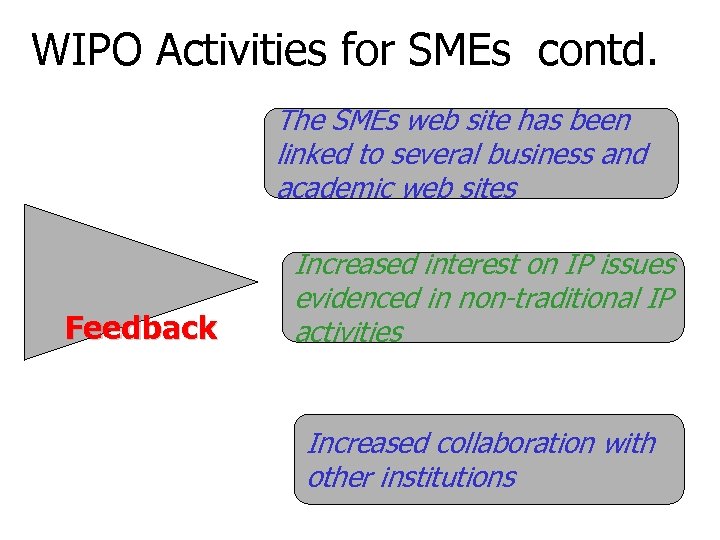 WIPO Activities for SMEs contd.

The SMEs web site has been linked to several business and academic web sites

Feedback

Increased interest on IP issues evidenced in non-traditional IP activities

Increased collaboration with other institutions